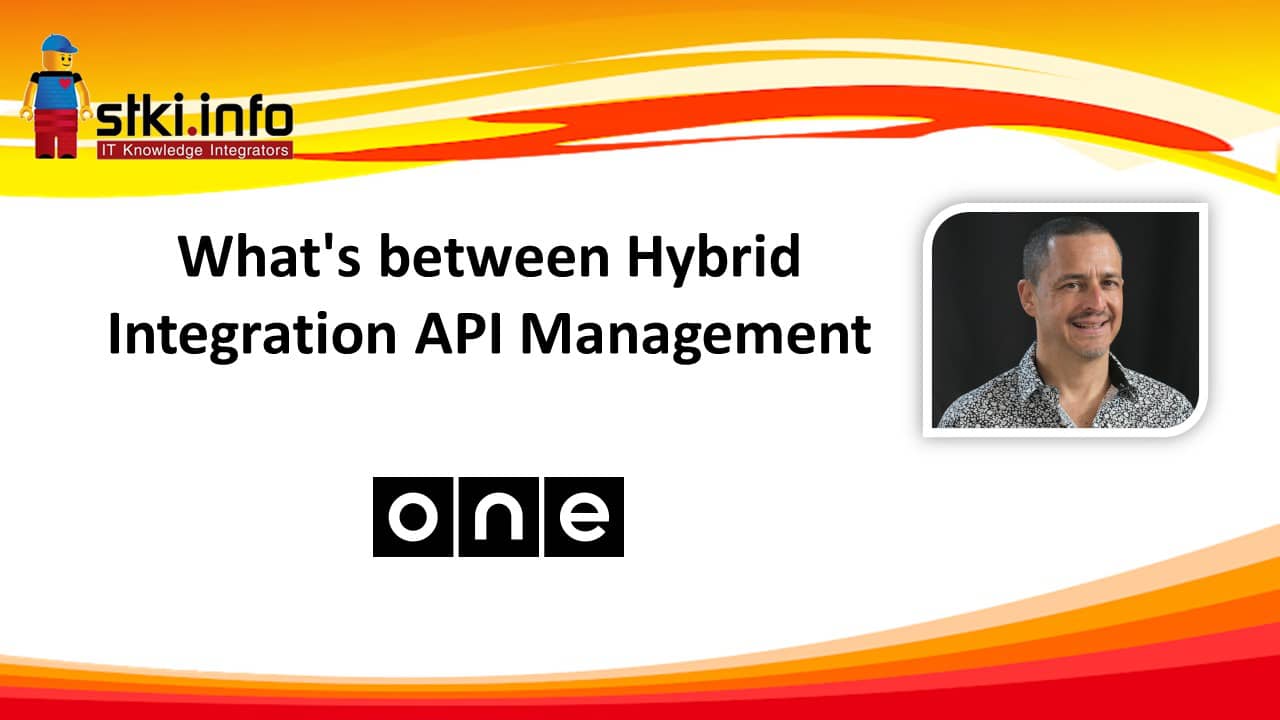 stki.info
IT Knowledge Integrators

What's between Hybrid Integration API Management

one